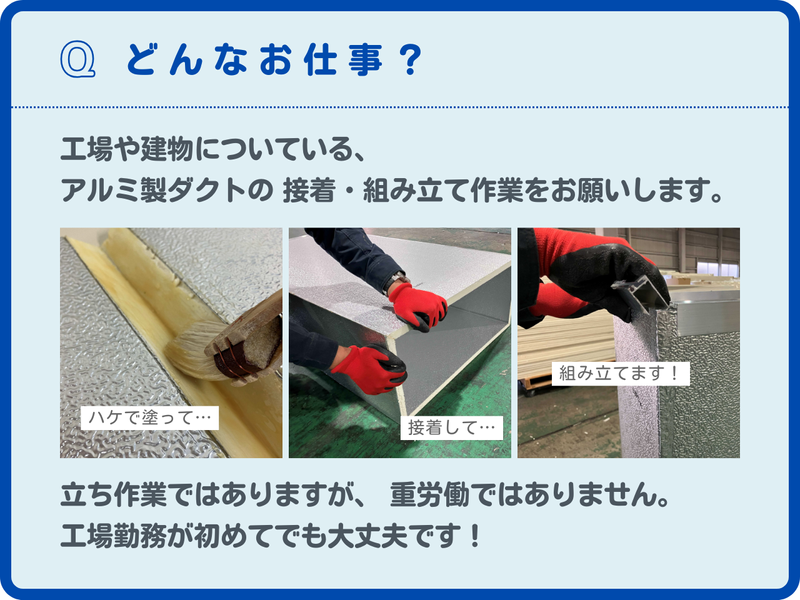 Q どんなお仕事？

工場や建物についている、
アルミ製ダクトの 接着・組み立て作業をお願いします。

ハケで塗って…

接着して…

組み立てます！

立ち作業ではありますが、 重労働ではありません。
工場勤務が初めてでも大丈夫です！